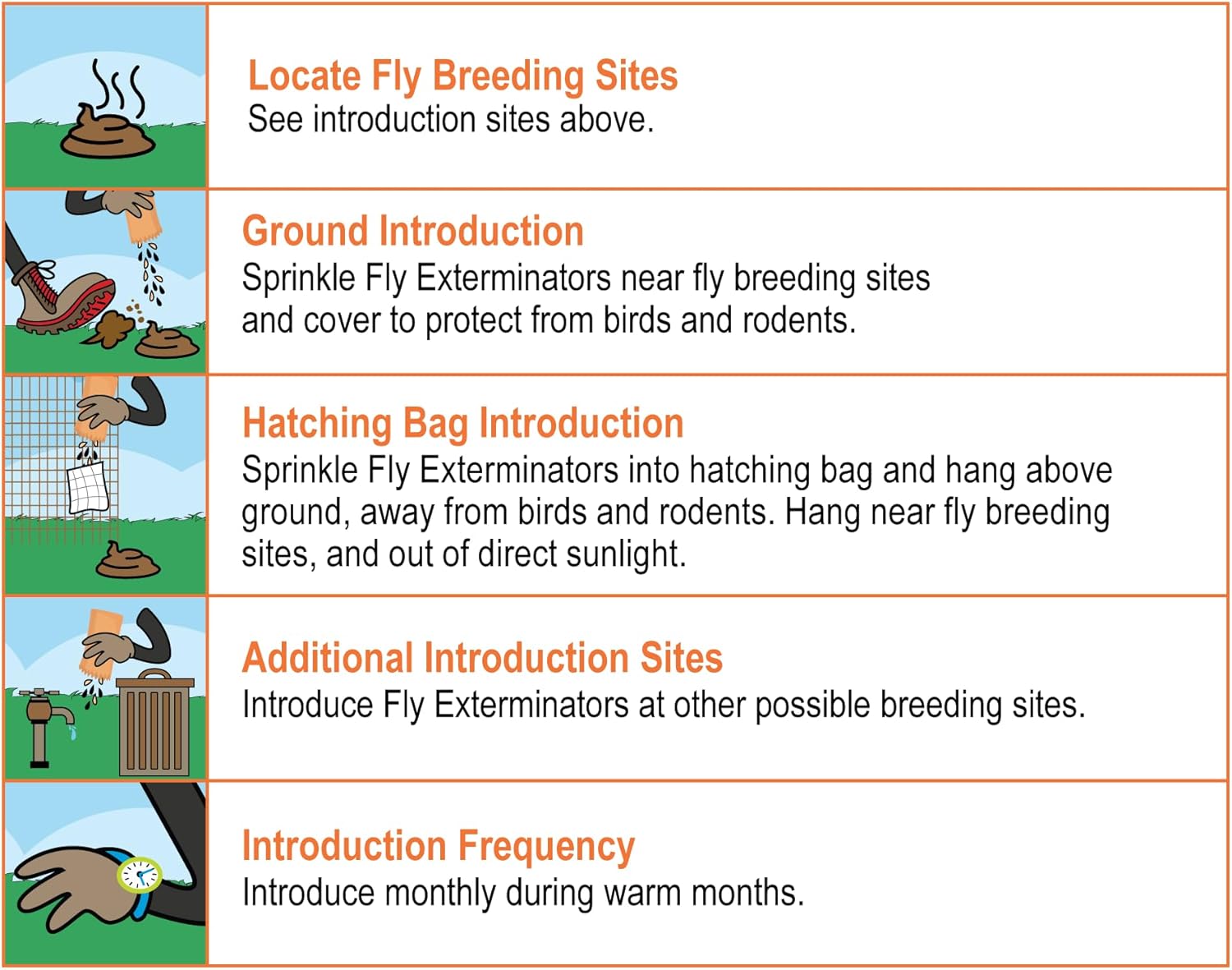 Locate Fly Breeding Sites
See introduction sites above.

Ground Introduction
Sprinkle Fly Exterminators near fly breeding sites and cover to protect from birds and rodents.

Hatching Bag Introduction
Sprinkle Fly Exterminators into hatching bag and hang above ground, away from birds and rodents. Hang near fly breeding sites, and out of direct sunlight.

Additional Introduction Sites
Introduce Fly Exterminators at other possible breeding sites.

Introduction Frequency
Introduce monthly during warm months.